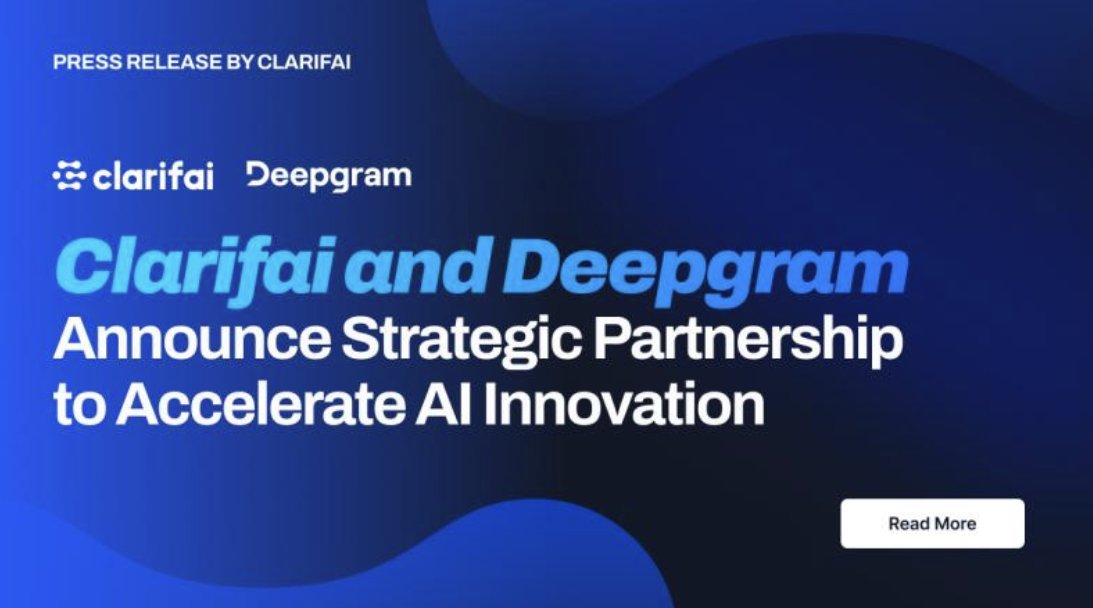 PRESS RELEASE BY CLARIFAI

clarifai Deepgram

Clarifai and Deepgram Announce Strategic Partnership to Accelerate AI Innovation

Read More